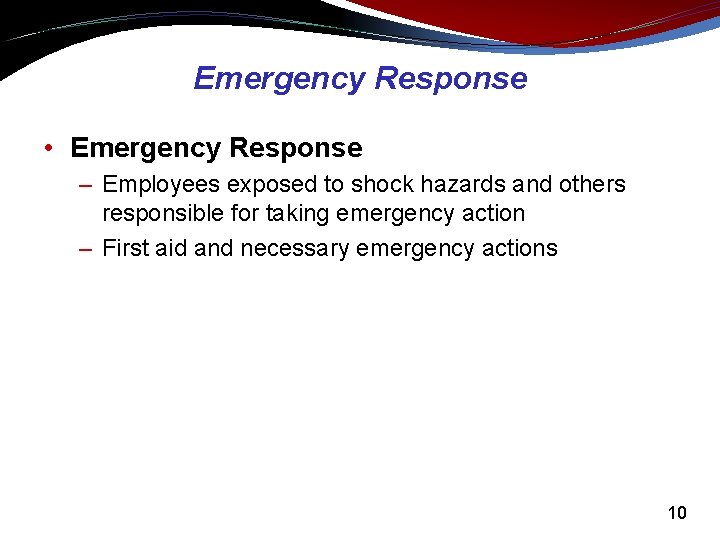 Emergency Response

• Emergency Response
– Employees exposed to shock hazards and others responsible for taking emergency action
– First aid and necessary emergency actions

10